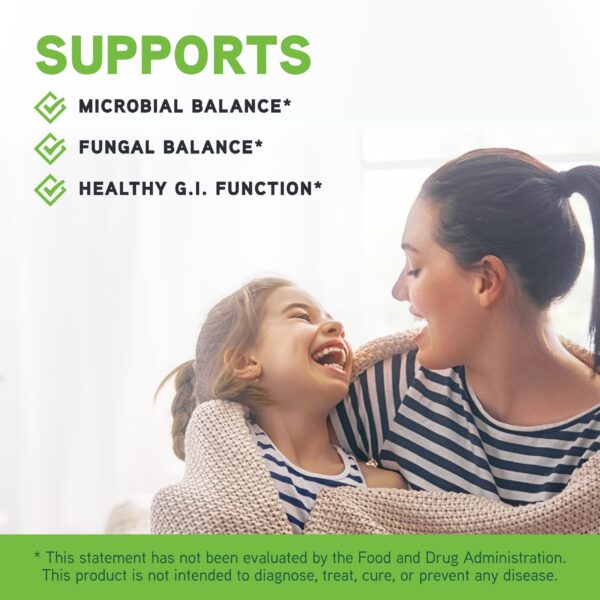 SUPPORTS

MICROBIAL BALANCE*

FUNGAL BALANCE*

HEALTHY G.I. FUNCTION*

* This statement has not been evaluated by the Food and Drug Administration. This product is not intended to diagnose, treat, cure, or prevent any disease.